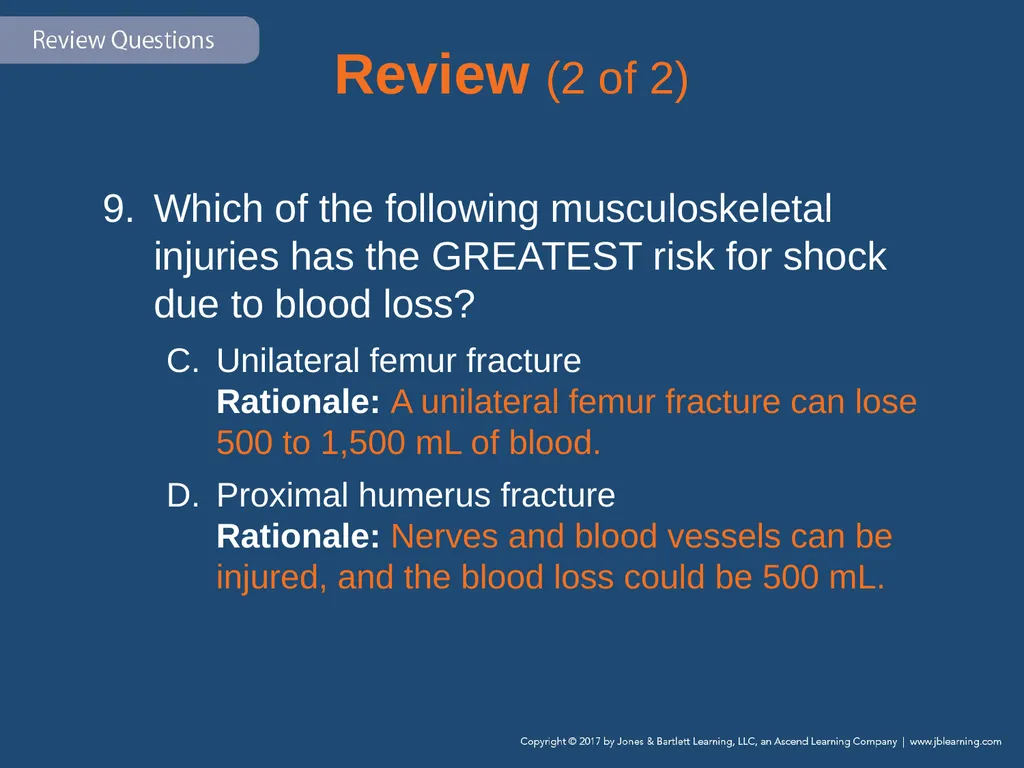 Review Questions

Review (2 of 2)

9. Which of the following musculoskeletal injuries has the GREATEST risk for shock due to blood loss?

C. Unilateral femur fracture
Rationale: A unilateral femur fracture can lose 500 to 1,500 mL of blood.

D. Proximal humerus fracture
Rationale: Nerves and blood vessels can be injured, and the blood loss could be 500 mL.

Copyright © 2017 by Jones & Bartlett Learning, LLC, an Ascend Learning Company | www.jblearning.com